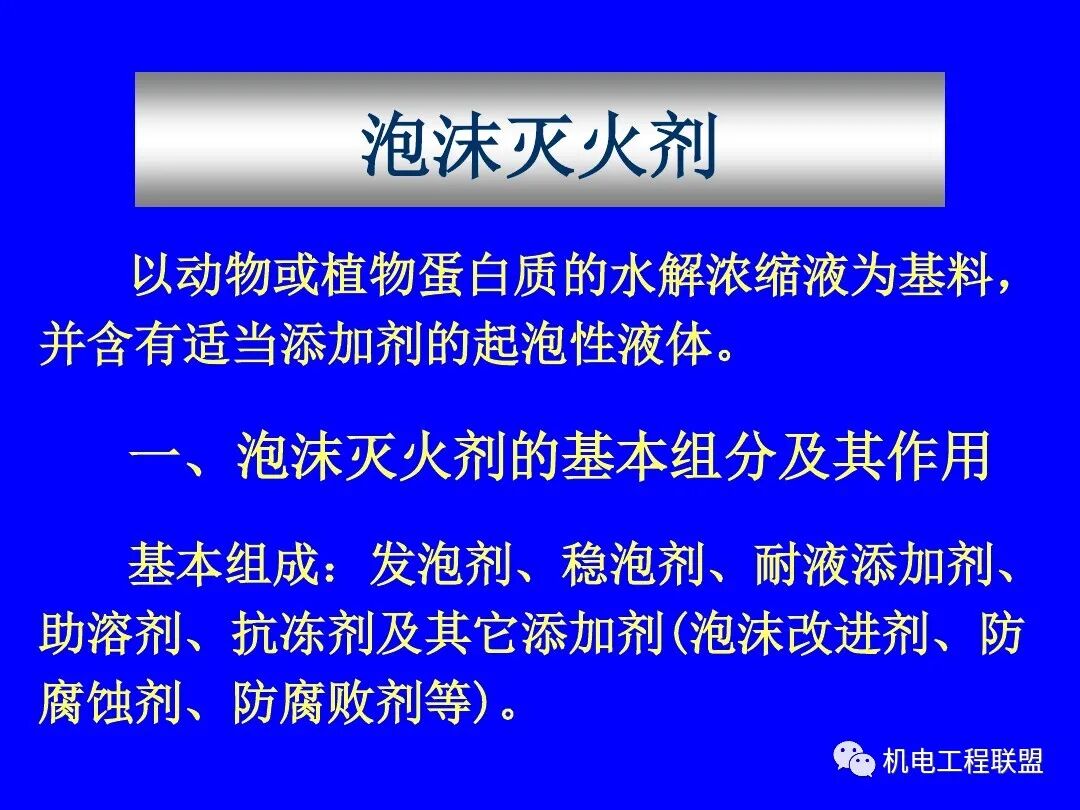 泡沫灭火剂

以动物或植物蛋白质的水解浓缩液为基料，并含有适当添加剂的起泡性液体。

一、泡沫灭火剂的基本组分及其作用

基本组成：发泡剂、稳泡剂、耐液添加剂、助溶剂、抗冻剂及其它添加剂(泡沫改进剂、防腐蚀剂、防腐败剂等)。

机电工程联盟